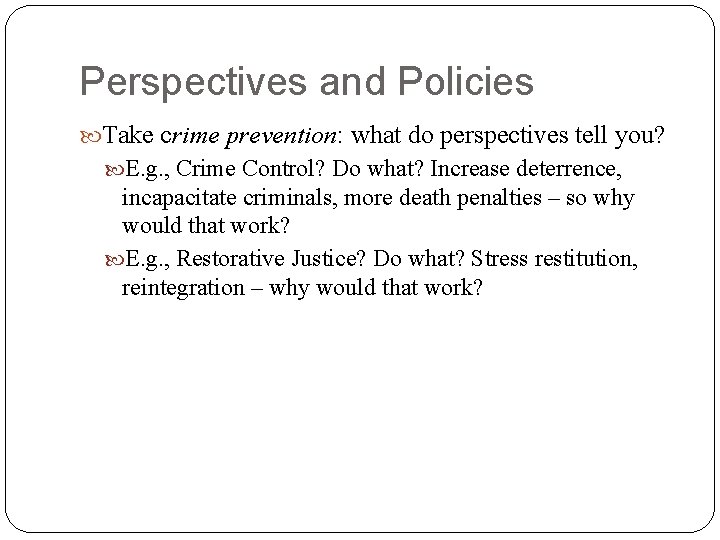 Perspectives and Policies

Take crime prevention: what do perspectives tell you?

E.g., Crime Control? Do what? Increase deterrence, incapacitate criminals, more death penalties – so why would that work?

E.g., Restorative Justice? Do what? Stress restitution, reintegration – why would that work?